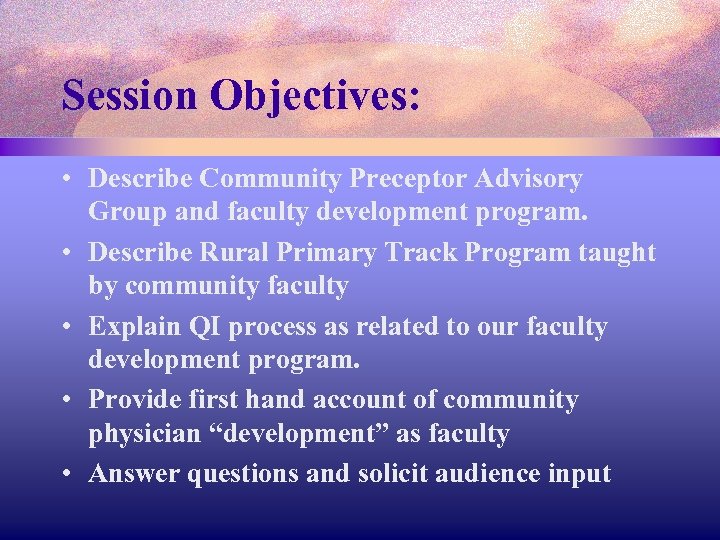 Session Objectives:

• Describe Community Preceptor Advisory Group and faculty development program.
• Describe Rural Primary Track Program taught by community faculty
• Explain QI process as related to our faculty development program.
• Provide first hand account of community physician “development” as faculty
• Answer questions and solicit audience input